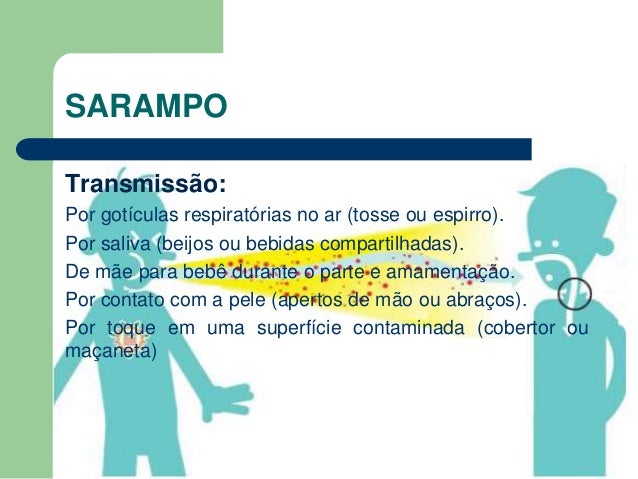 SARAMPO

Transmissão:
Por gotículas respiratórias no ar (tosse ou espirro).
Por saliva (beijos ou bebidas compartilhadas).
De mãe para bebê durante o parte e amamentação.
Por contato com a pele (apertos de mão ou abraços).
Por toque em uma superfície contaminada (cobertor ou maçaneta)